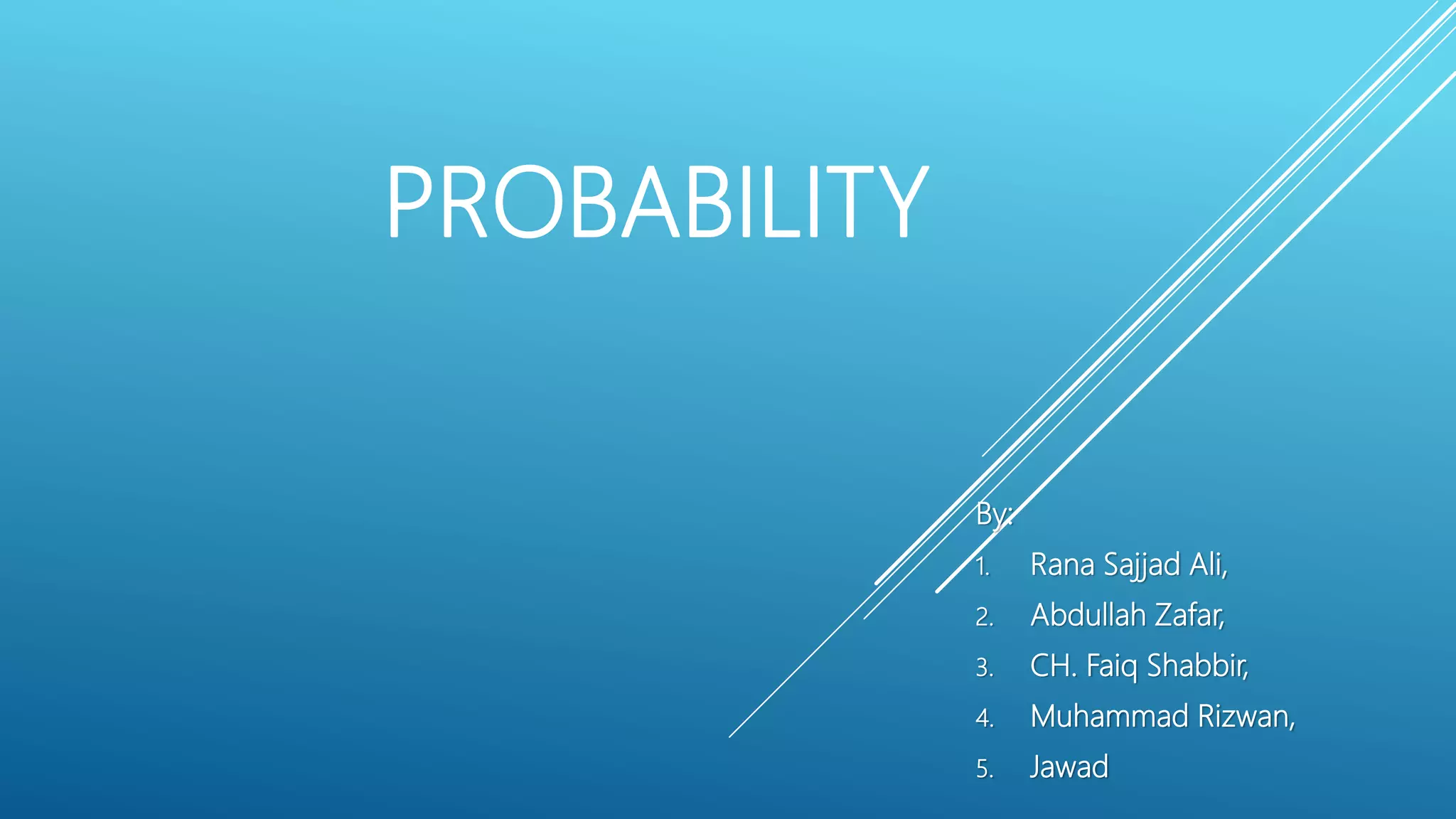 PROBABILITY

By:
1. Rana Sajjad Ali,
2. Abdullah Zafar,
3. CH. Faiq Shabbir,
4. Muhammad Rizwan,
5. Jawad